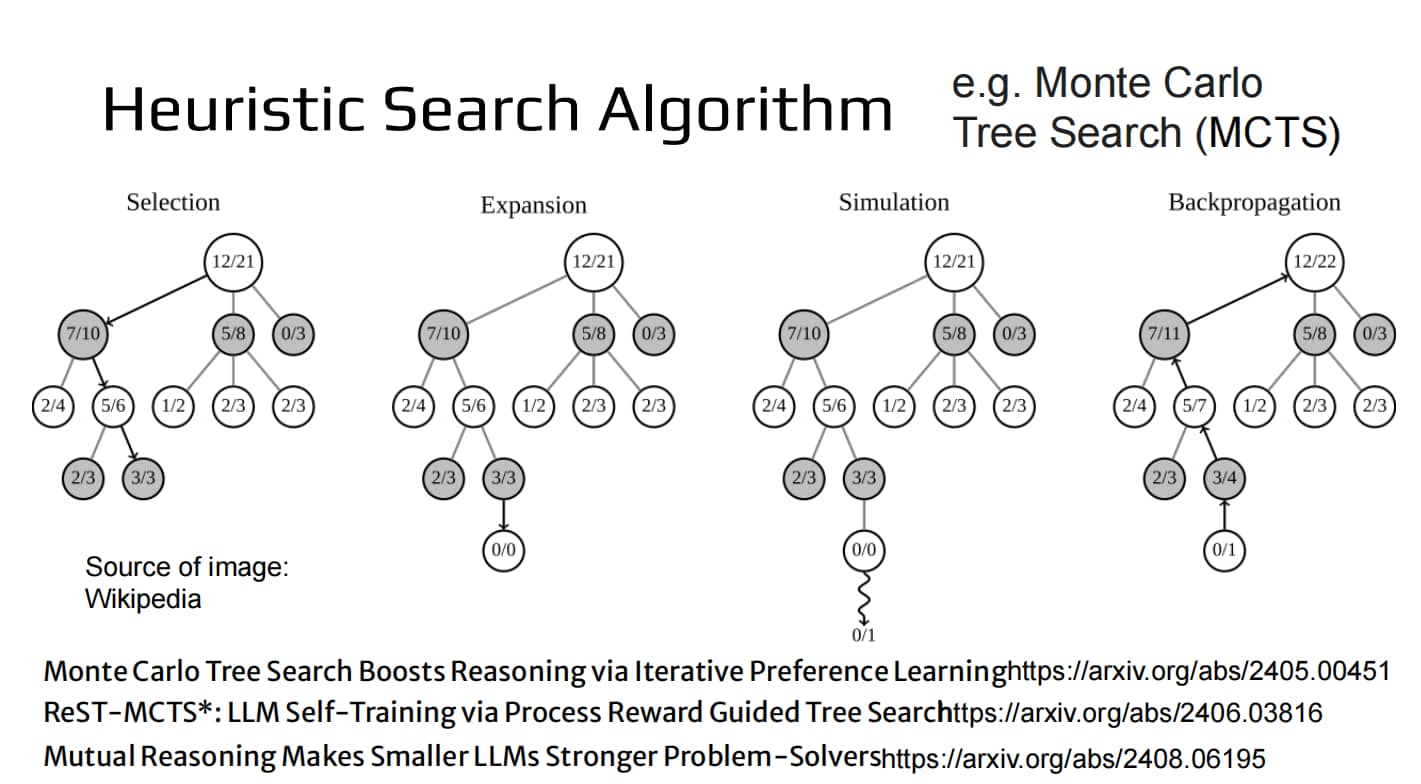 Heuristic Search Algorithm

e.g. Monte Carlo Tree Search (MCTS)

Selection

12/21

7/10

5/8

0/3

2/4

5/6

1/2

2/3

2/3

2/3

3/3

Expansion

12/21

7/10

5/8

0/3

2/4

5/6

1/2

2/3

2/3

2/3

3/3

0/0

Simulation

12/21

7/10

5/8

0/3

2/4

5/6

1/2

2/3

2/3

2/3

3/3

0/0

0/1

Backpropagation

12/22

7/11

5/8

0/3

2/4

5/7

1/2

2/3

2/3

2/3

3/4

0/1

Source of image: Wikipedia

Monte Carlo Tree Search Boosts Reasoning via Iterative Preference Learninghttps://arxiv.org/abs/2405.00451
ReST-MCTS*: LLM Self-Training via Process Reward Guided Tree Searchttps://arxiv.org/abs/2406.03816
Mutual Reasoning Makes Smaller LLMs Stronger Problem-Solvershttps://arxiv.org/abs/2408.06195